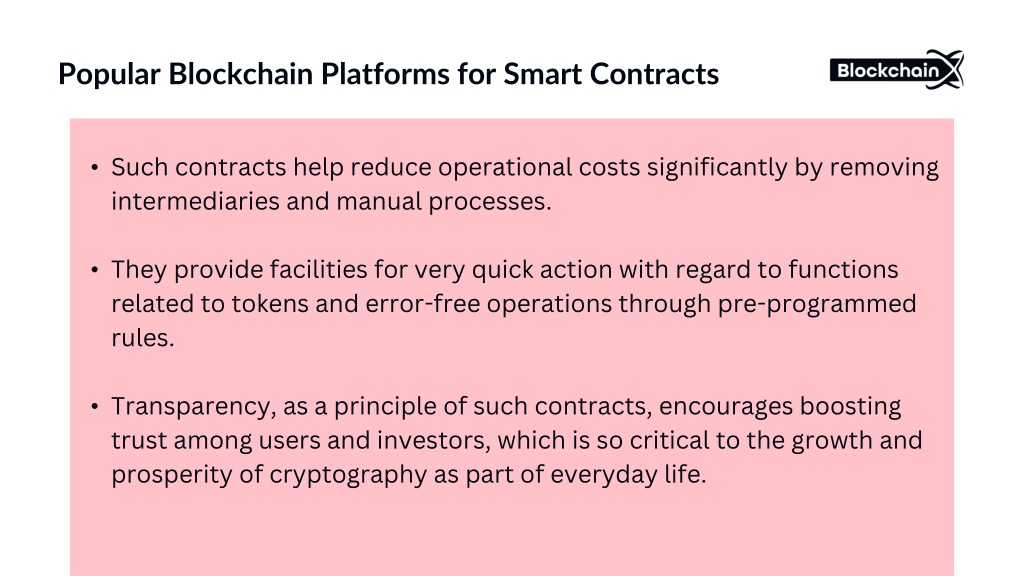 Popular Blockchain Platforms for Smart Contracts

BlockchainX

• Such contracts help reduce operational costs significantly by removing intermediaries and manual processes.

• They provide facilities for very quick action with regard to functions related to tokens and error-free operations through pre-programmed rules.

• Transparency, as a principle of such contracts, encourages boosting trust among users and investors, which is so critical to the growth and prosperity of cryptography as part of everyday life.